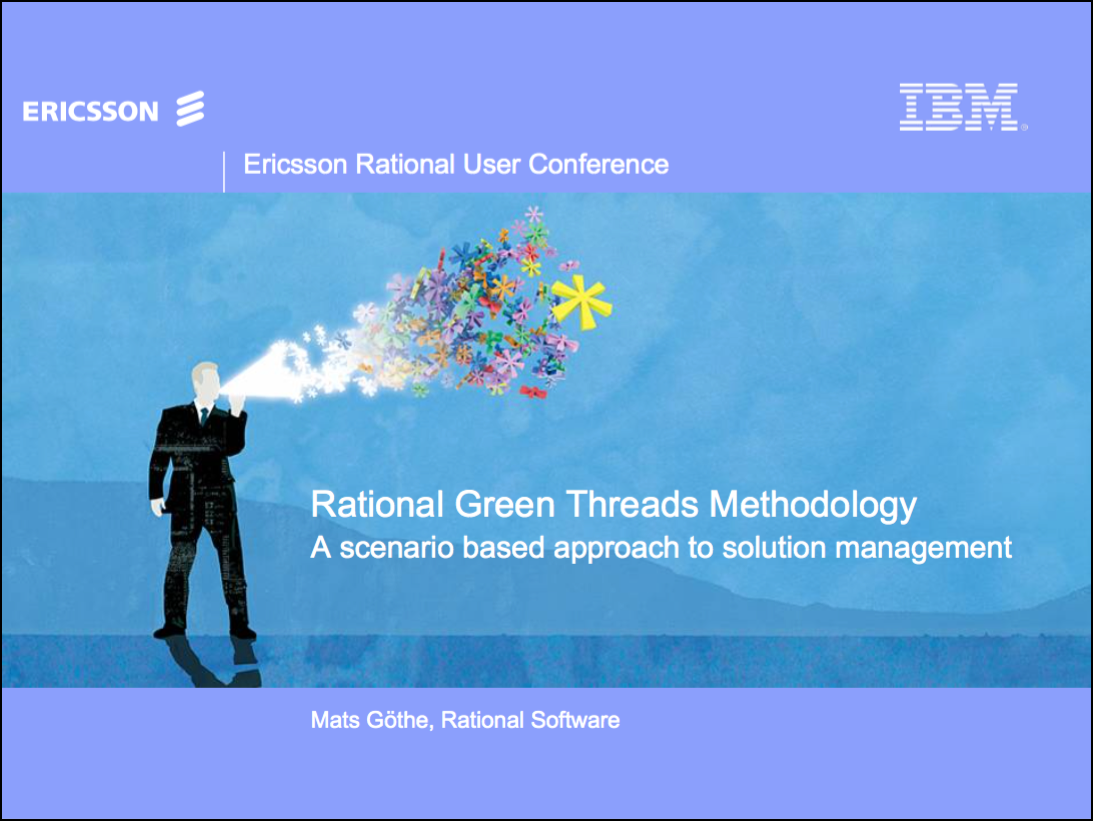 ERICSSON

IBM

Ericsson Rational User Conference

Rational Green Threads Methodology
A scenario based approach to solution management

Mats Göthe, Rational Software